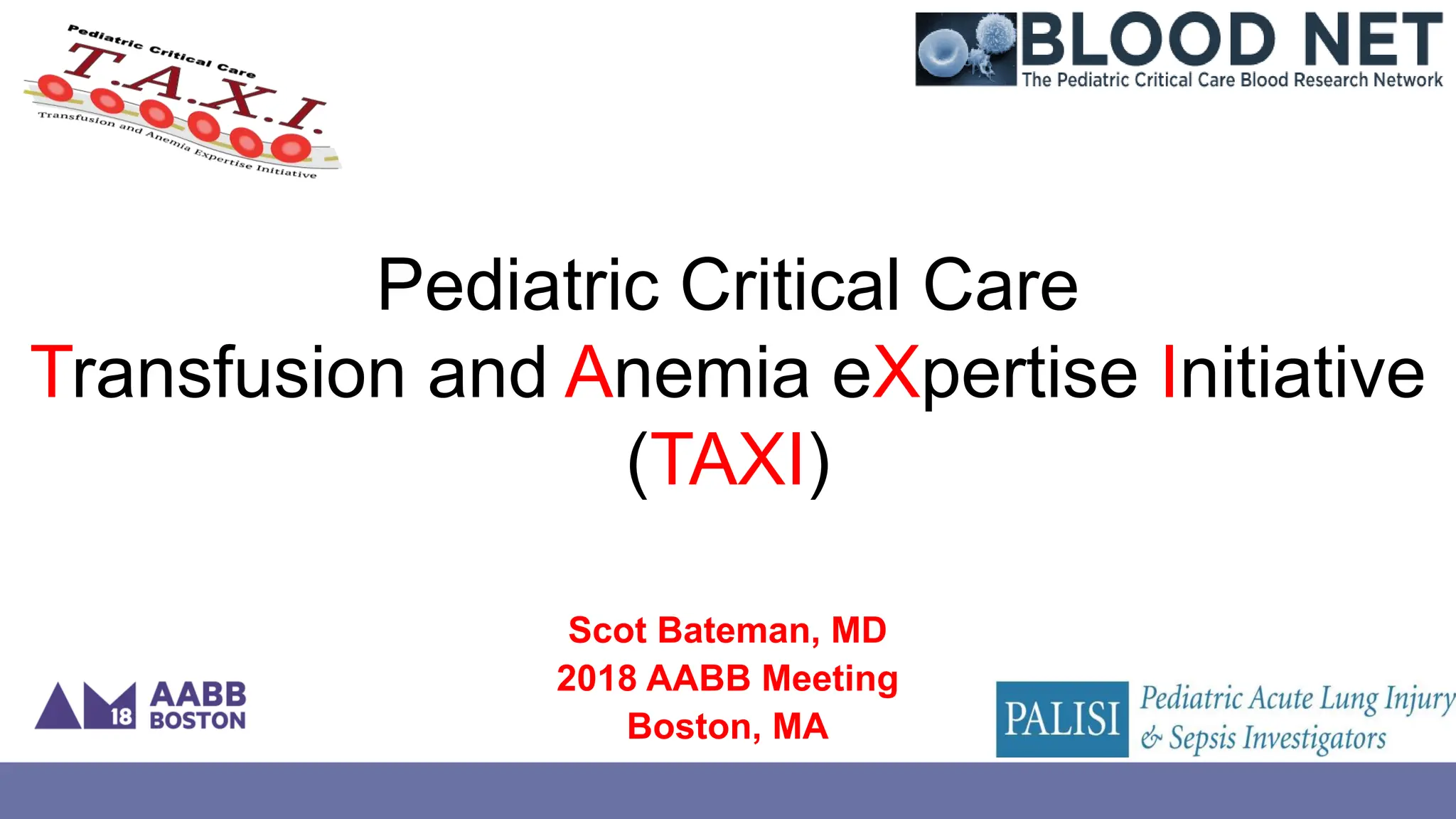 Pediatric Critical Care
T.A.X.I.
Transfusion and Anemia Expertise Initiative

BLOOD NET
The Pediatric Critical Care Blood Research Network

Pediatric Critical Care
Transfusion and Anemia eXpertise Initiative
(TAXI)

Scot Bateman, MD
2018 AABB Meeting
Boston, MA

AM 18 AABB BOSTON

PALISI Pediatric Acute Lung Injury & Sepsis Investigators